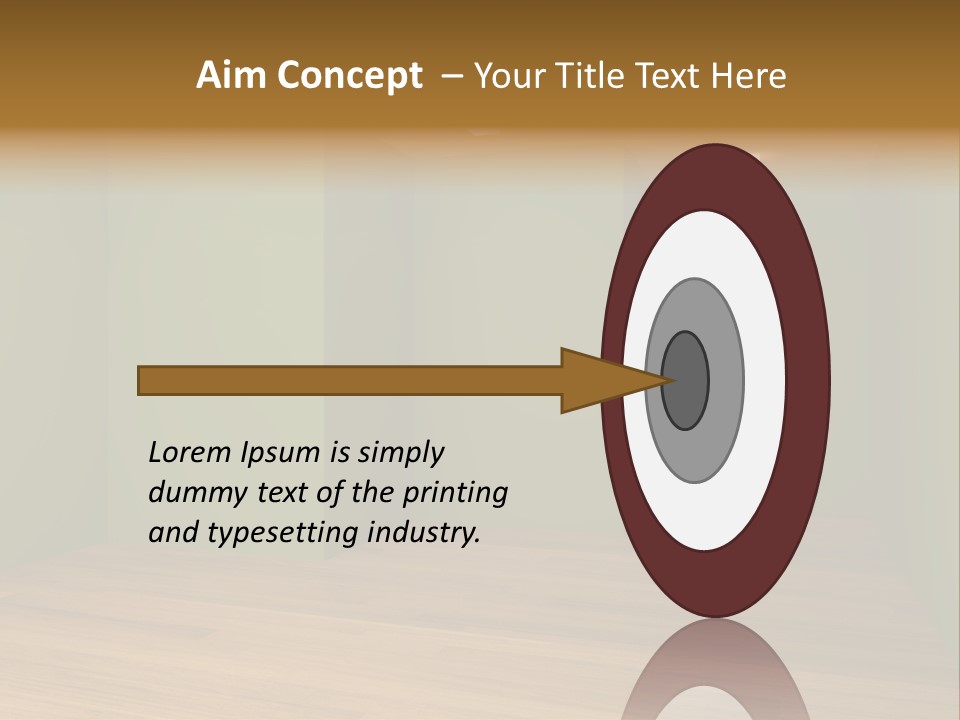 Aim Concept – Your Title Text Here

Lorem Ipsum is simply dummy text of the printing and typesetting industry.